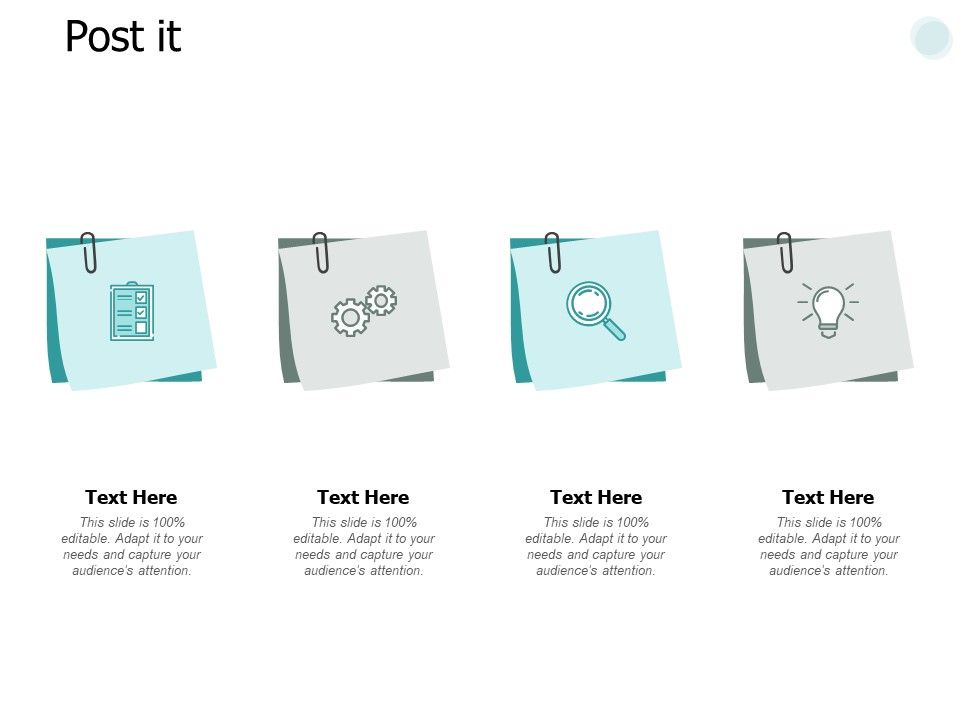 Post it

Text Here

This slide is 100% editable. Adapt it to your needs and capture your audience's attention.

Text Here

This slide is 100% editable. Adapt it to your needs and capture your audience's attention.

Text Here

This slide is 100% editable. Adapt it to your needs and capture your audience's attention.

Text Here

This slide is 100% editable. Adapt it to your needs and capture your audience's attention.